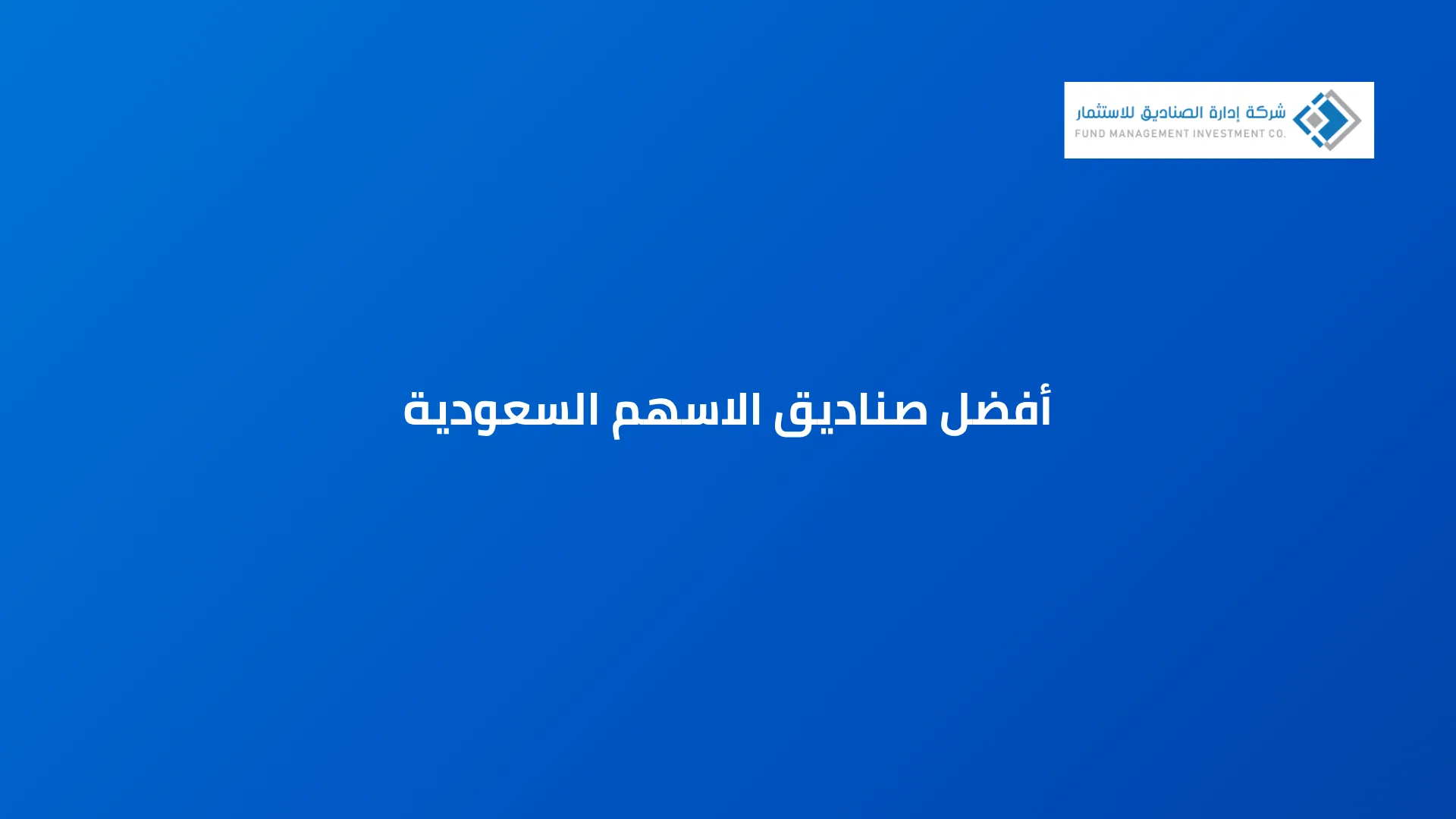 شركة إدارة الصناديق للاستثمار
FUND MANAGEMENT INVESTMENT CO.

أفضل صناديق الاسهم السعودية